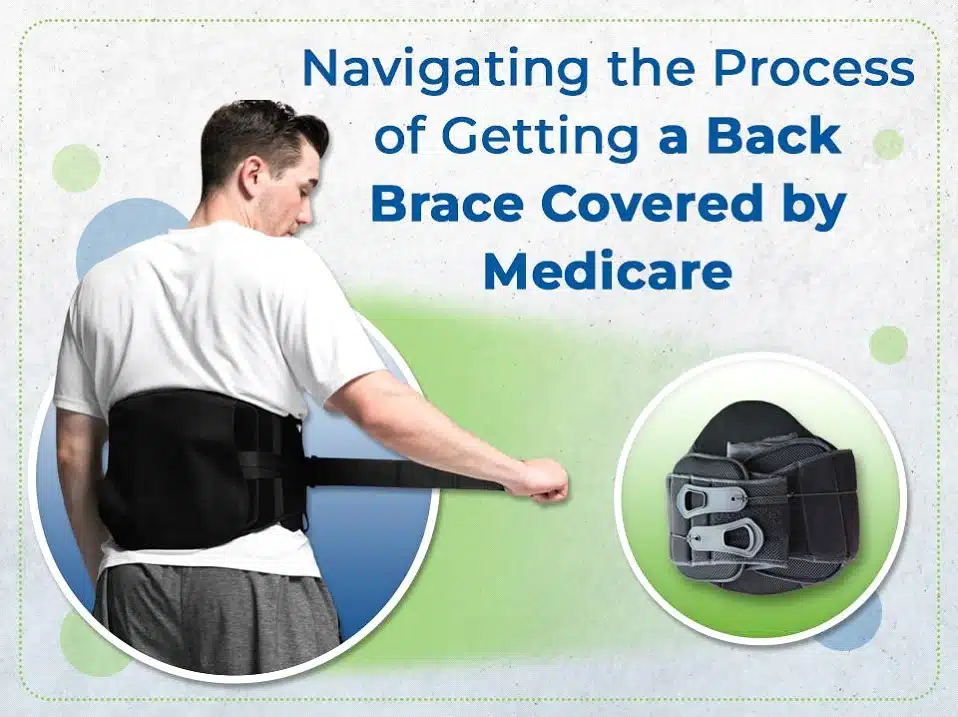 Navigating the Process of Getting a Back Brace Covered by Medicare